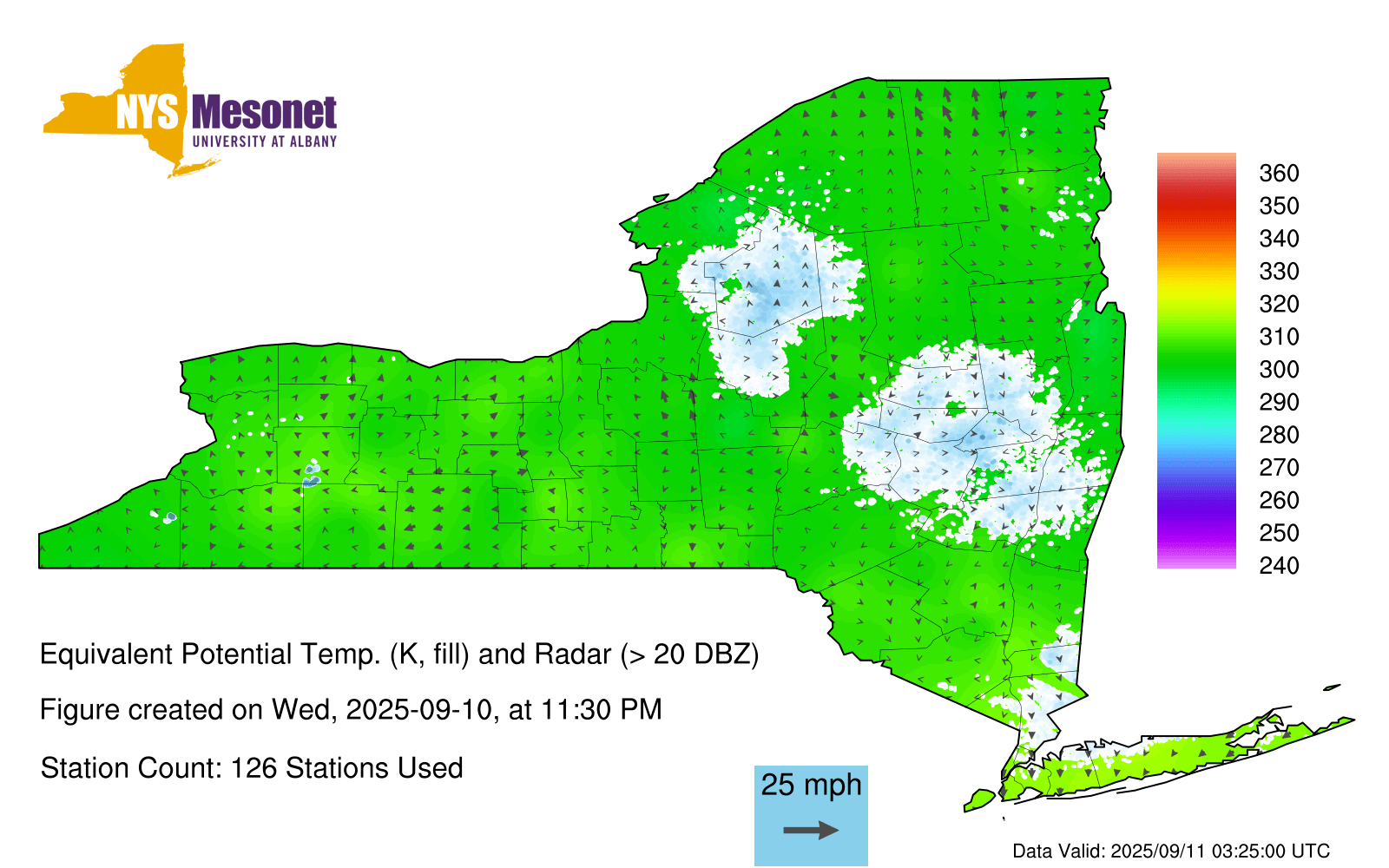 NYS Mesonet
UNIVERSITY AT ALBANY

360
350
340
330
320
310
300
290
280
270
260
250
240

Equivalent Potential Temp. (K, fill) and Radar (> 20 DBZ)

Figure created on Wed, 2025-09-10, at 11:30 PM

Station Count: 126 Stations Used

25 mph

Data Valid: 2025/09/11 03:25:00 UTC